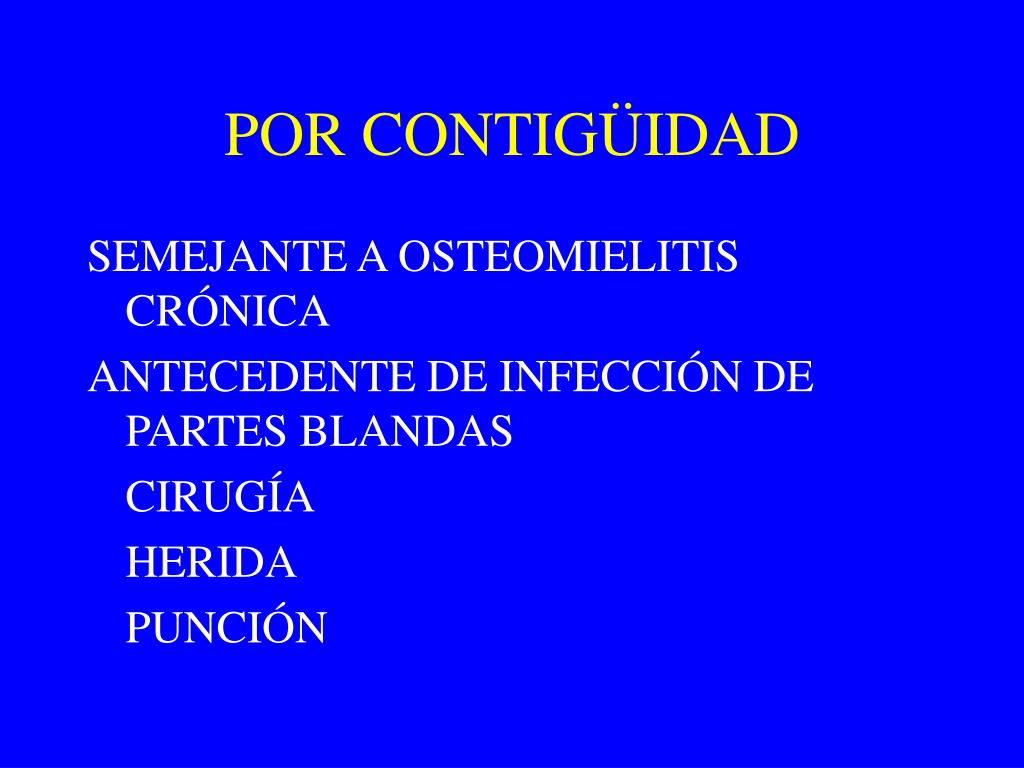 POR CONTIGÜIDAD

SEMEJANTE A OSTEOMIELITIS CRÓNICA

ANTECEDENTE DE INFECCIÓN DE PARTES BLANDAS

CIRUGÍA

HERIDA

PUNCIÓN